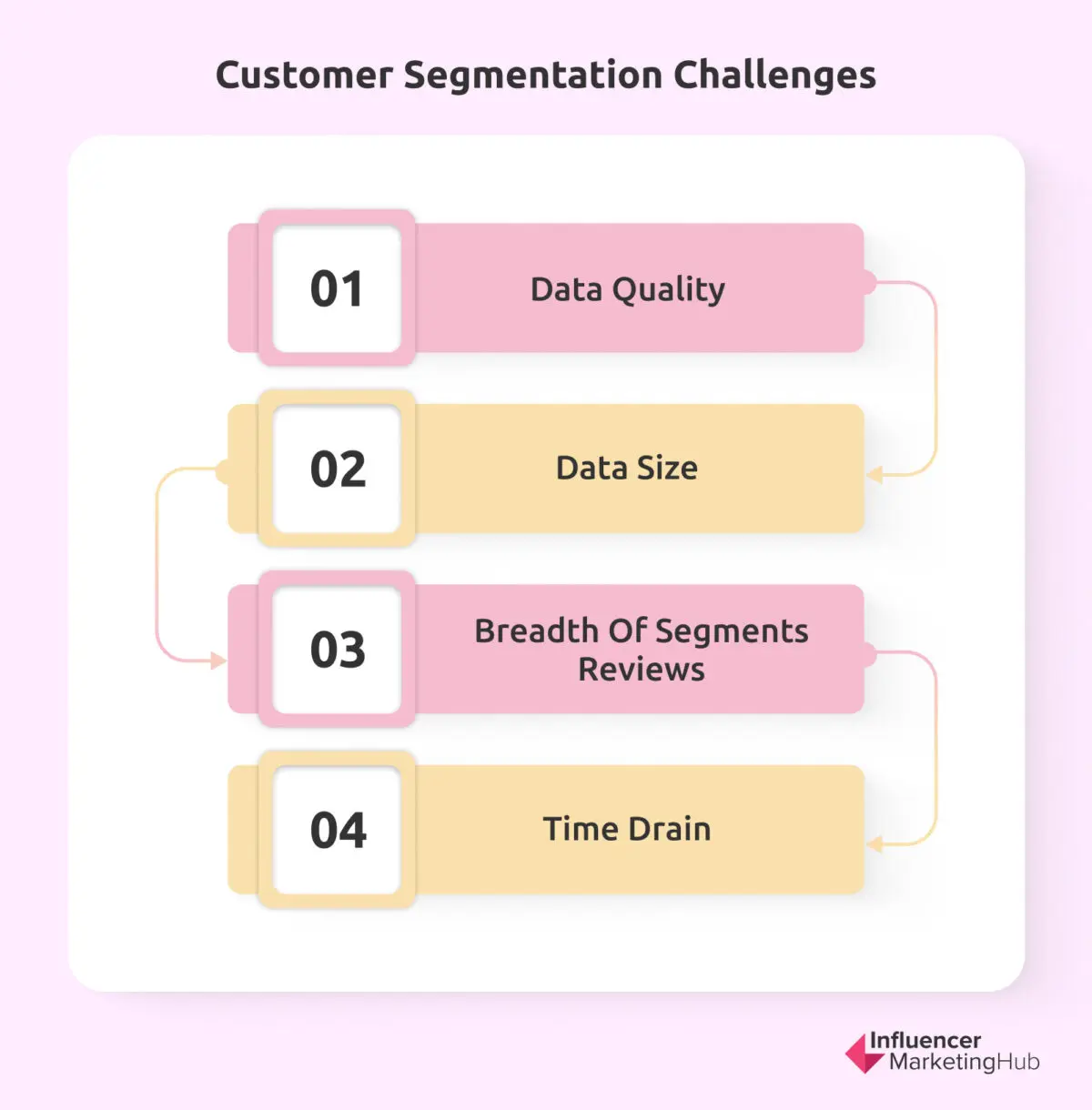 Customer Segmentation Challenges

01 Data Quality

02 Data Size

03 Breadth Of Segments Reviews

04 Time Drain

Influencer MarketingHub